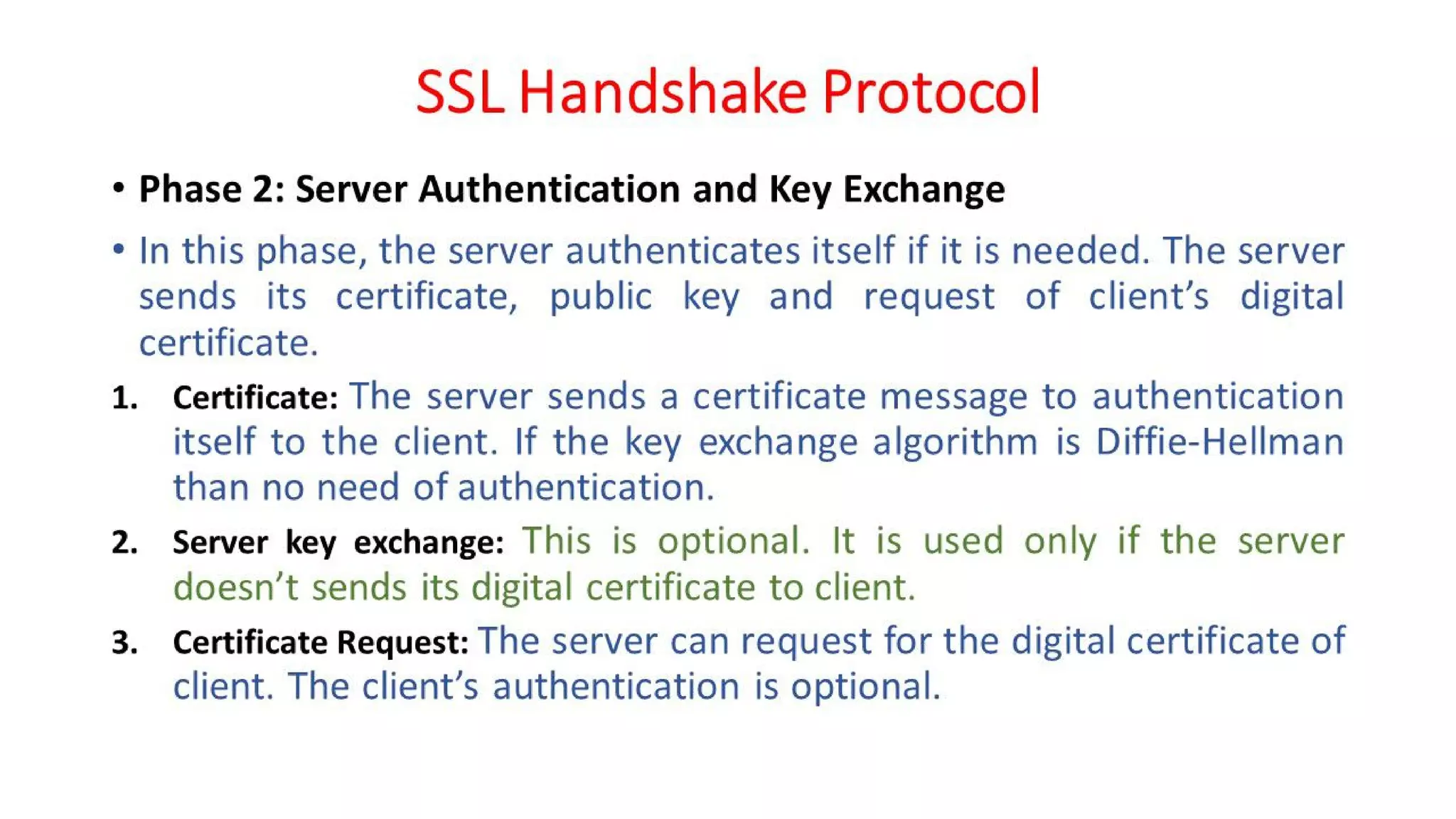 SSL Handshake Protocol

• Phase 2: Server Authentication and Key Exchange

• In this phase, the server authenticates itself if it is needed. The server sends its certificate, public key and request of client's digital certificate.

1. Certificate: The server sends a certificate message to authentication itself to the client. If the key exchange algorithm is Diffie-Hellman than no need of authentication.

2. Server key exchange: This is optional. It is used only if the server doesn't sends its digital certificate to client.

3. Certificate Request: The server can request for the digital certificate of client. The client's authentication is optional.